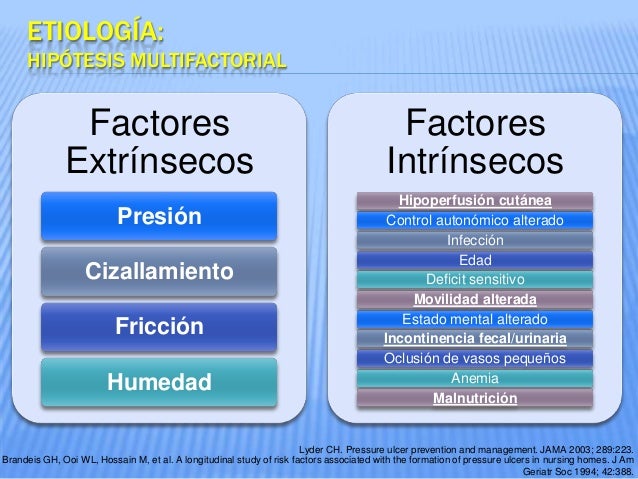 ETIOLOGÍA:
HIPÓTESIS MULTIFACTORIAL

Factores Extrínsecos

Presión

Cizallamiento

Fricción

Humedad

Factores Intrínsecos

Hipoperfusión cutánea

Control autonómico alterado

Infección

Edad

Deficit sensitivo

Movilidad alterada

Estado mental alterado

Incontinencia fecal/urinaria

Oclusión de vasos pequeños

Anemia

Malnutrición

Lyder CH. Pressure ulcer prevention and management. JAMA 2003; 289:223.
Brandeis GH, Ooi WL, Hossain M, et al. A longitudinal study of risk factors associated with the formation of pressure ulcers in nursing homes. J Am Geriatr Soc 1994; 42:388.